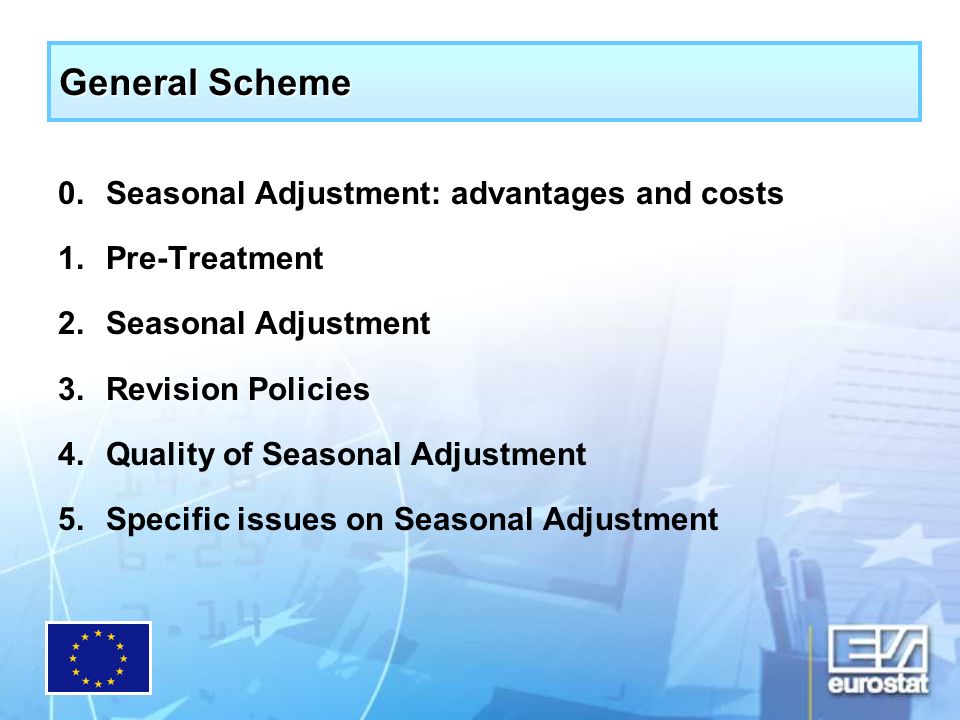 General Scheme

0. Seasonal Adjustment: advantages and costs
1. Pre-Treatment
2. Seasonal Adjustment
3. Revision Policies
4. Quality of Seasonal Adjustment
5. Specific issues on Seasonal Adjustment

eurostat